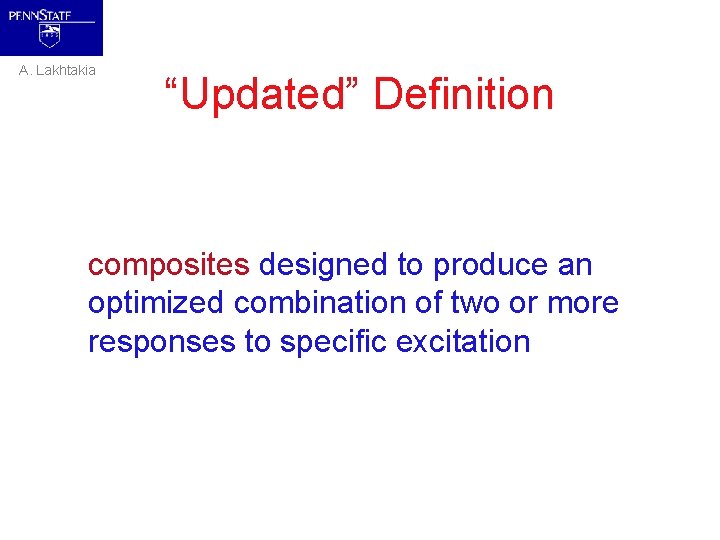 PENNSTATE

A. Lakhtakia

“Updated” Definition

composites designed to produce an optimized combination of two or more responses to specific excitation